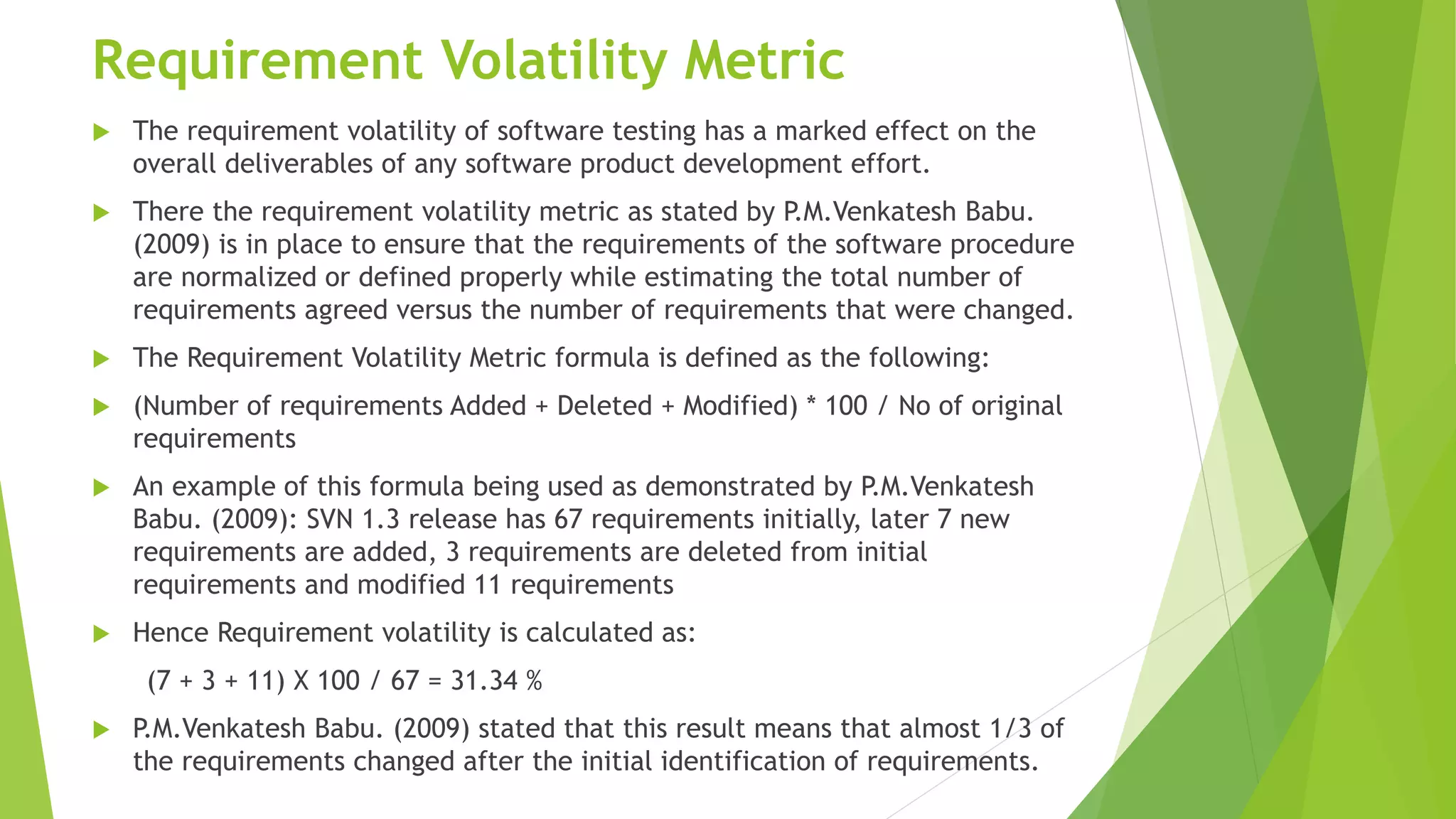 Requirement Volatility Metric

The requirement volatility of software testing has a marked effect on the overall deliverables of any software product development effort.

There the requirement volatility metric as stated by P.M.Venkatesh Babu. (2009) is in place to ensure that the requirements of the software procedure are normalized or defined properly while estimating the total number of requirements agreed versus the number of requirements that were changed.

The Requirement Volatility Metric formula is defined as the following:

(Number of requirements Added + Deleted + Modified) * 100 / No of original requirements

An example of this formula being used as demonstrated by P.M.Venkatesh Babu. (2009): SVN 1.3 release has 67 requirements initially, later 7 new requirements are added, 3 requirements are deleted from initial requirements and modified 11 requirements

Hence Requirement volatility is calculated as:

(7 + 3 + 11) X 100 / 67 = 31.34 %

P.M.Venkatesh Babu. (2009) stated that this result means that almost 1/3 of the requirements changed after the initial identification of requirements.